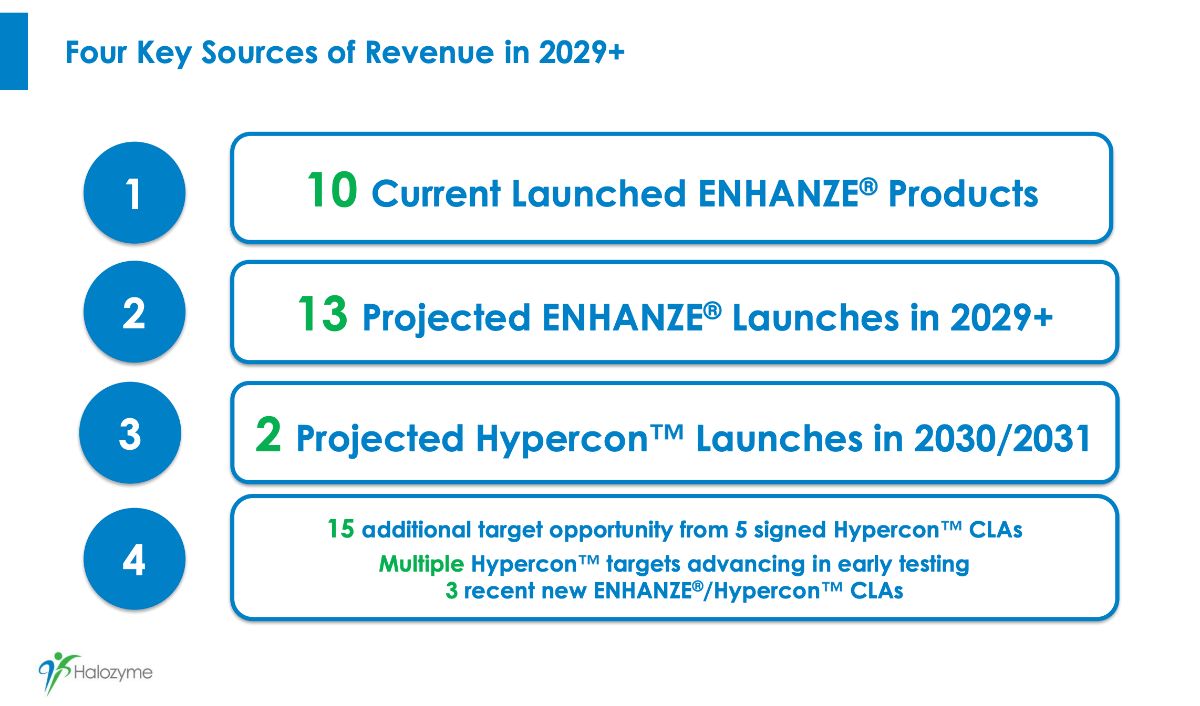 Four Key Sources of Revenue in 2029+

1

10 Current Launched ENHANZE® Products

2

13 Projected ENHANZE® Launches in 2029+

3

2 Projected Hypercon™ Launches in 2030/2031

4

15 additional target opportunity from 5 signed Hypercon™ CLAs

Multiple Hypercon™ targets advancing in early testing

3 recent new ENHANZE®/Hypercon™ CLAs

Halozyme